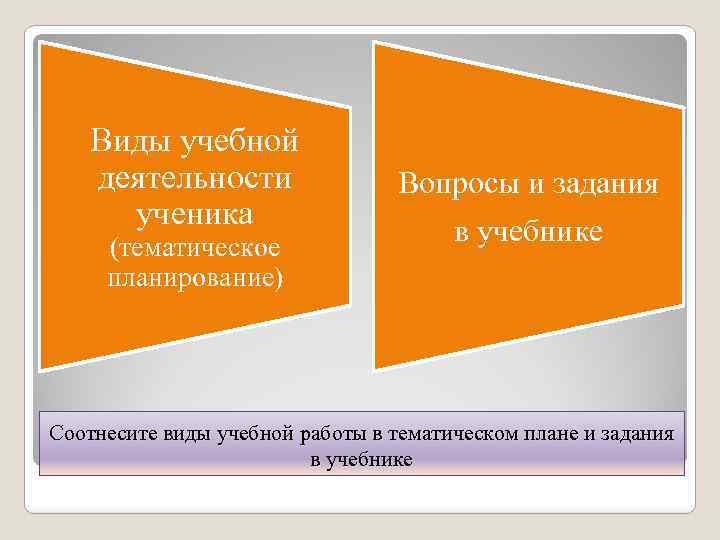 Виды учебной деятельности ученика (тематическое планирование)

Вопросы и задания в учебнике

Соотнесите виды учебной работы в тематическом плане и задания в учебнике